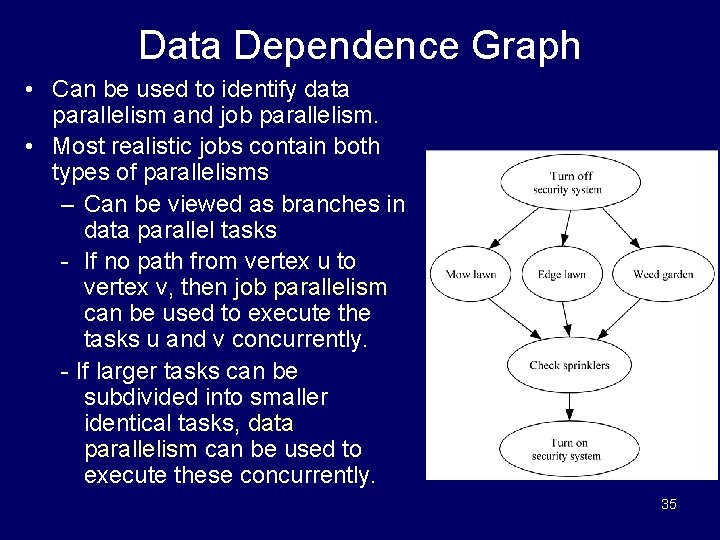 Data Dependence Graph

• Can be used to identify data parallelism and job parallelism.

• Most realistic jobs contain both types of parallelisms

– Can be viewed as branches in data parallel tasks

- If no path from vertex u to vertex v, then job parallelism can be used to execute the tasks u and v concurrently.

- If larger tasks can be subdivided into smaller identical tasks, data parallelism can be used to execute these concurrently.

Turn off security system

Mow lawn

Edge lawn

Weed garden

Check sprinklers

Turn on security system

35